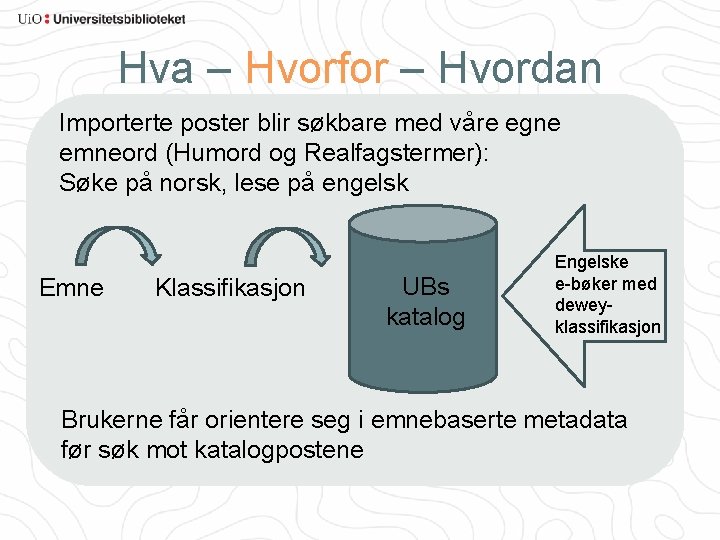 UiO : Universitetsbiblioteket

Hva – Hvorfor – Hvordan

Importerte poster blir søkbare med våre egne emneord (Humord og Realfagstermer): Søke på norsk, lese på engelsk

Emne

Klassifikasjon

UBs katalog

Engelske e-bøker med dewey-klassifikasjon

Brukerne får orientere seg i emnebaserte metadata før søk mot katalogpostene